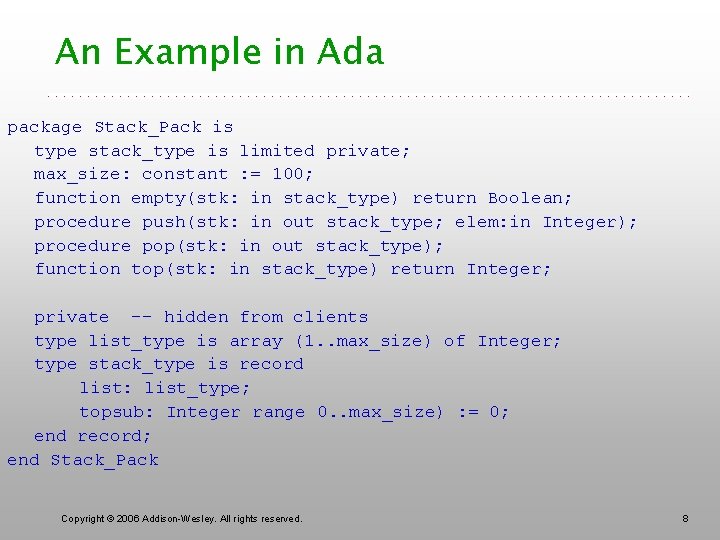 An Example in Ada

package Stack_Pack is
   type stack_type is limited private;
   max_size: constant := 100;
   function empty(stk: in stack_type) return Boolean;
   procedure push(stk: in out stack_type; elem:in Integer);
   procedure pop(stk: in out stack_type);
   function top(stk: in stack_type) return Integer;

   private  -- hidden from clients
   type list_type is array (1..max_size) of Integer;
   type stack_type is record
        list: list_type;
        topsub: Integer range 0..max_size) := 0;
   end record;
end Stack_Pack

Copyright © 2006 Addison-Wesley. All rights reserved.

8